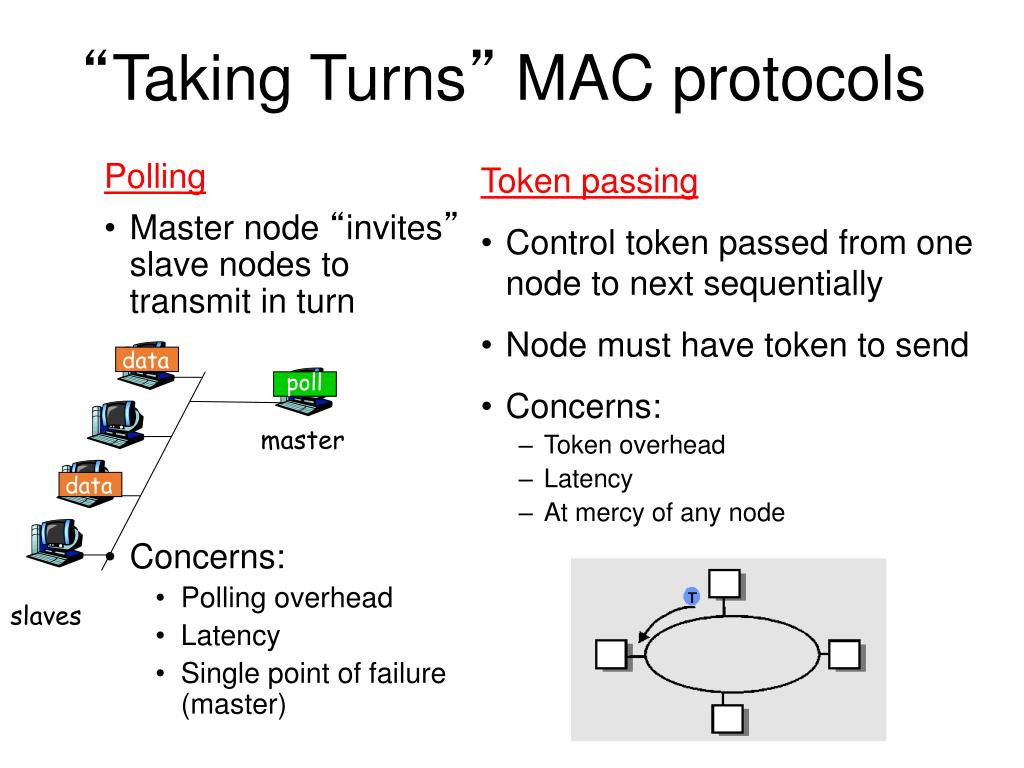 “Taking Turns” MAC protocols

Polling

• Master node “invites” slave nodes to transmit in turn

data

poll

master

data

slaves

• Concerns:
  • Polling overhead
  • Latency
  • Single point of failure (master)

Token passing

• Control token passed from one node to next sequentially

• Node must have token to send

• Concerns:
  – Token overhead
  – Latency
  – At mercy of any node

T